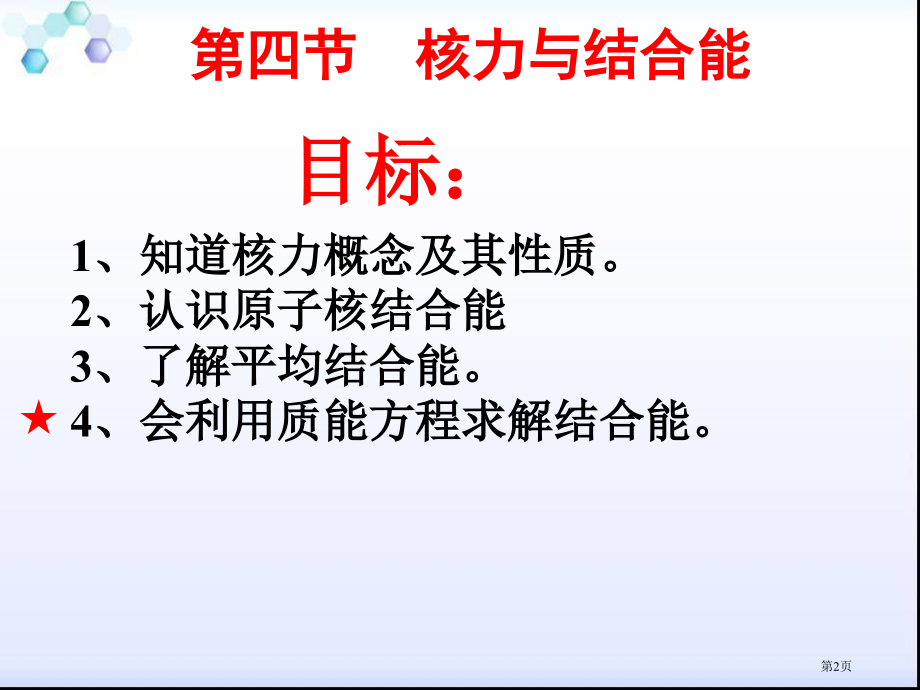 第四节　核力与结合能

目标：

1、知道核力概念及其性质。
2、认识原子核结合能
3、了解平均结合能。
★ 4、会利用质能方程求解结合能。

第2页